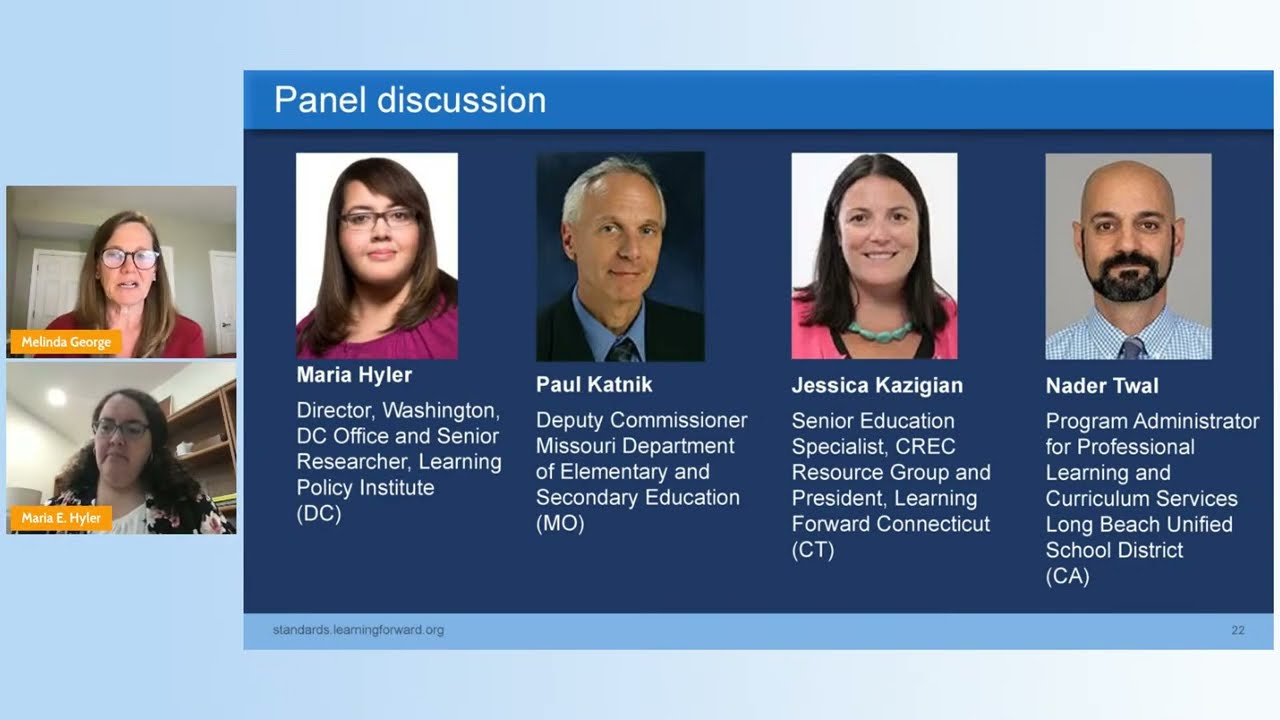 Melinda George

Maria E. Hyler

Panel discussion

Maria Hyler
Director, Washington, DC Office and Senior Researcher, Learning Policy Institute (DC)

Paul Katnik
Deputy Commissioner Missouri Department of Elementary and Secondary Education (MO)

Jessica Kazigian
Senior Education Specialist, CREC Resource Group and President, Learning Forward Connecticut (CT)

Nader Twal
Program Administrator for Professional Learning and Curriculum Services Long Beach Unified School District (CA)

standards.learningforward.org

22